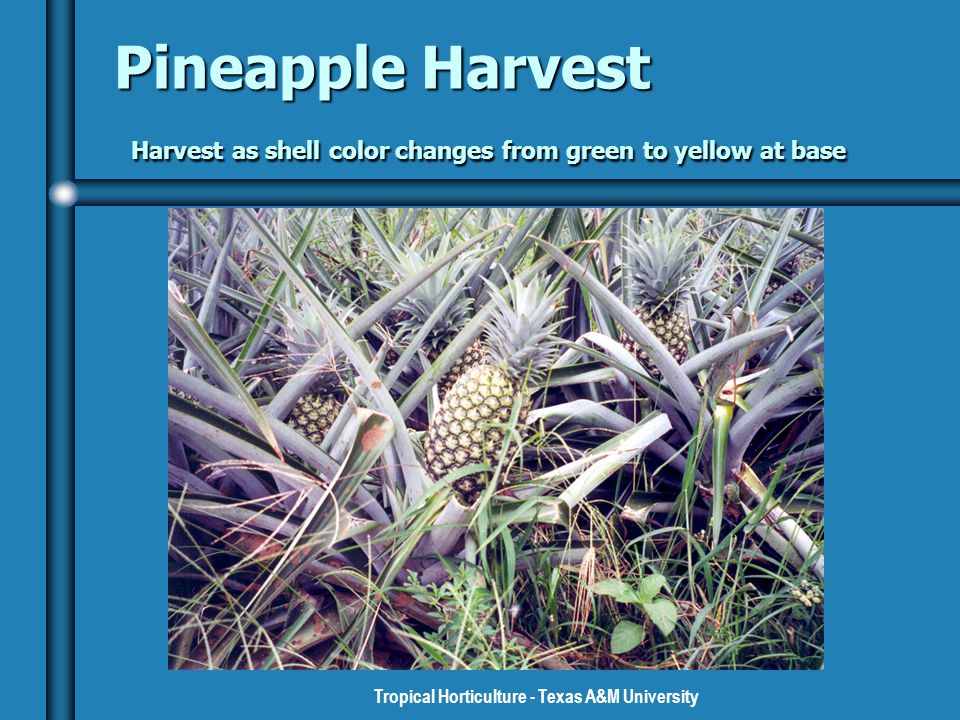 Pineapple Harvest

Harvest as shell color changes from green to yellow at base

Tropical Horticulture - Texas A&M University